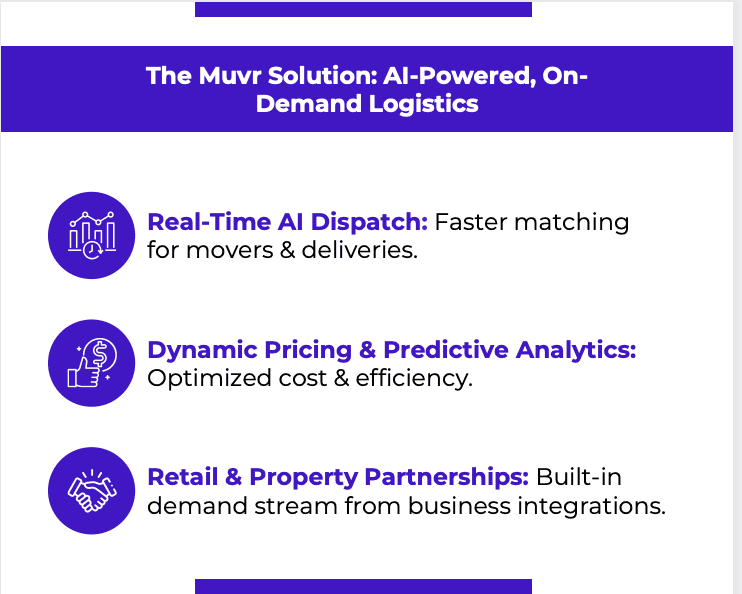 The Muvr Solution: AI-Powered, On-Demand Logistics

Real-Time AI Dispatch: Faster matching for movers & deliveries.

Dynamic Pricing & Predictive Analytics: Optimized cost & efficiency.

Retail & Property Partnerships: Built-in demand stream from business integrations.